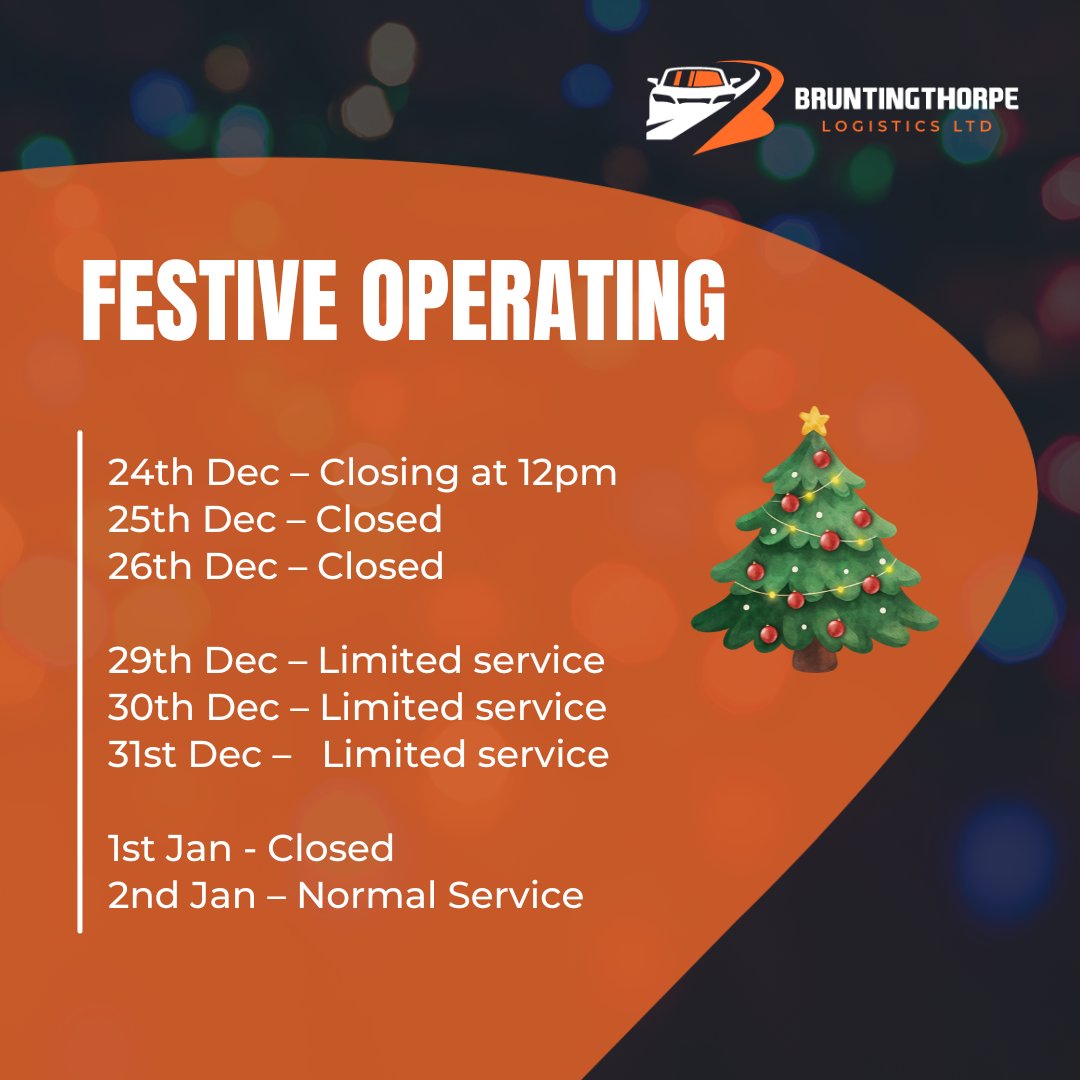 BRUNTINGTHORPE
LOGISTICS LTD

FESTIVE OPERATING

24th Dec – Closing at 12pm
25th Dec – Closed
26th Dec – Closed

29th Dec – Limited service
30th Dec – Limited service
31st Dec – Limited service

1st Jan - Closed
2nd Jan – Normal Service